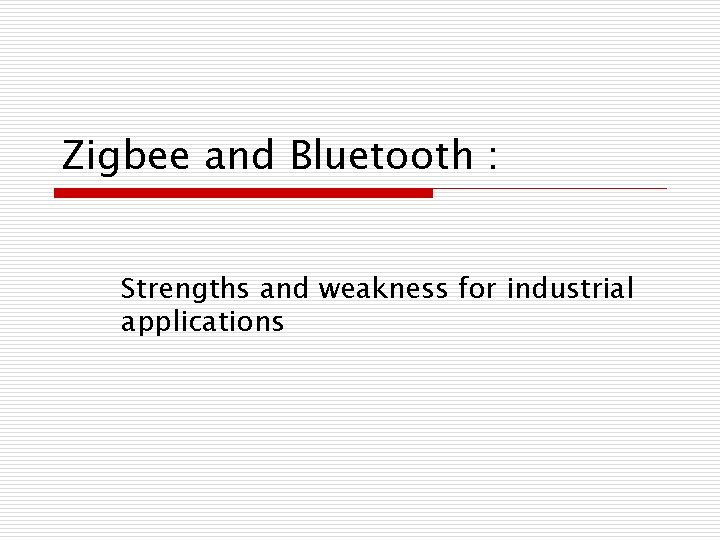 Zigbee and Bluetooth :

Strengths and weakness for industrial applications